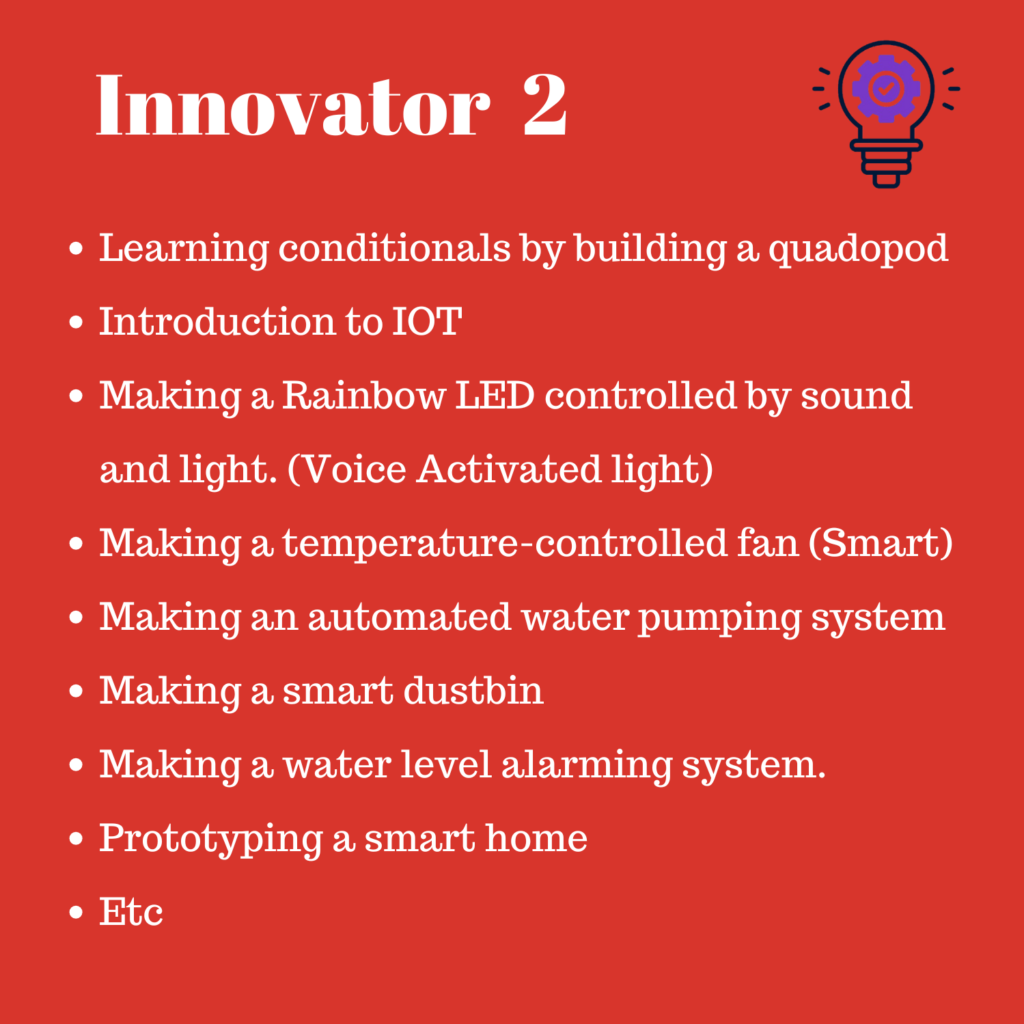 Innovator 2

- Learning conditionals by building a quadopod
- Introduction to IOT
- Making a Rainbow LED controlled by sound and light. (Voice Activated light)
- Making a temperature-controlled fan (Smart)
- Making an automated water pumping system
- Making a smart dustbin
- Making a water level alarming system.
- Prototyping a smart home
- Etc